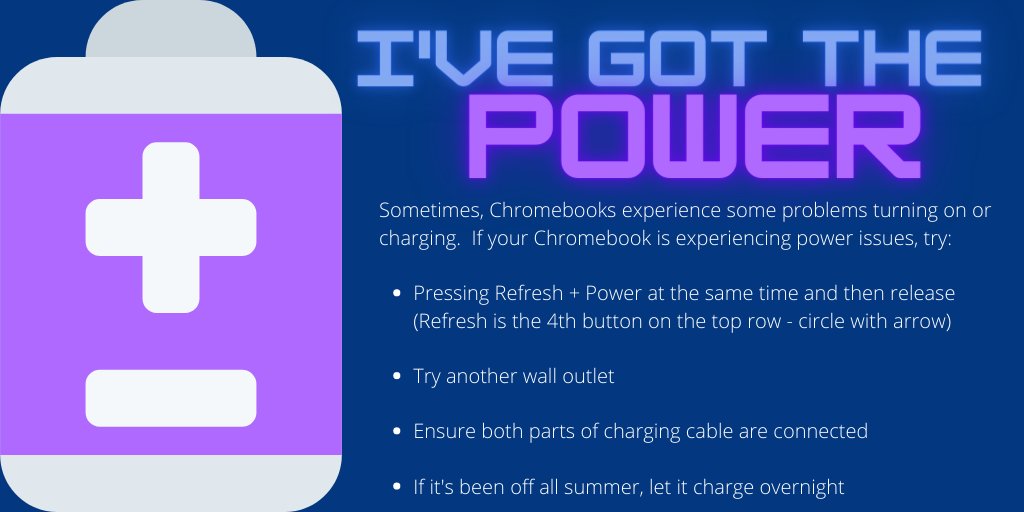 I'VE GOT THE
POWER

Sometimes, Chromebooks experience some problems turning on or charging. If your Chromebook is experiencing power issues, try:

- Pressing Refresh + Power at the same time and then release (Refresh is the 4th button on the top row - circle with arrow)
- Try another wall outlet
- Ensure both parts of charging cable are connected
- If it's been off all summer, let it charge overnight